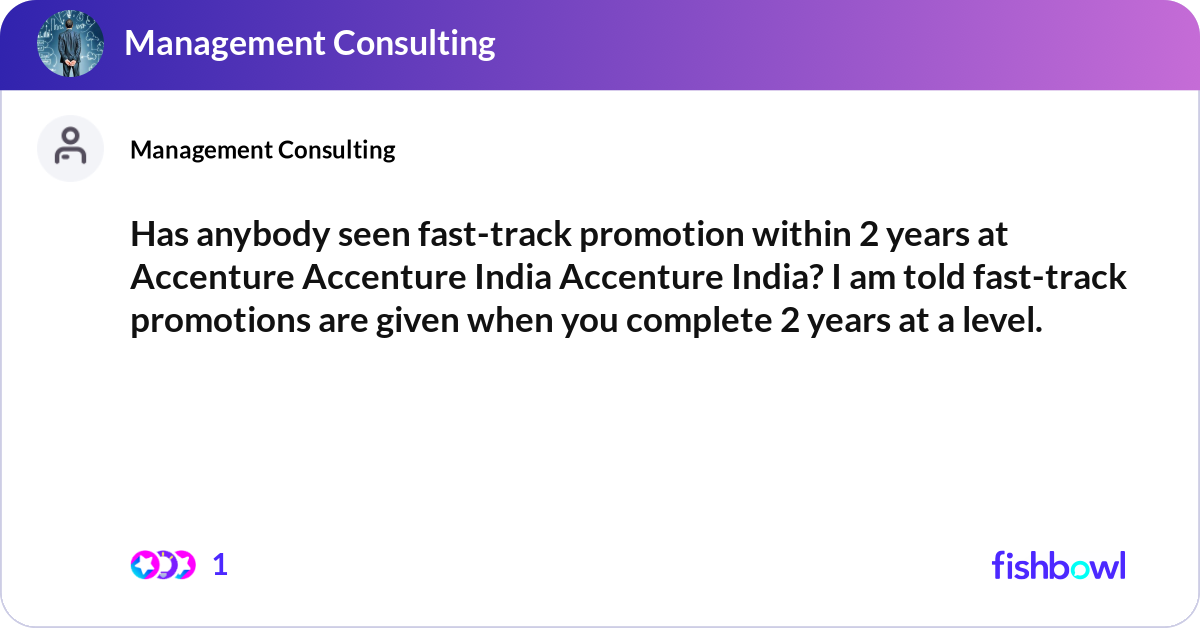 Management Consulting

Management Consulting

Has anybody seen fast-track promotion within 2 years at Accenture Accenture India Accenture India? I am told fast-track promotions are given when you complete 2 years at a level.

1

fishbowl